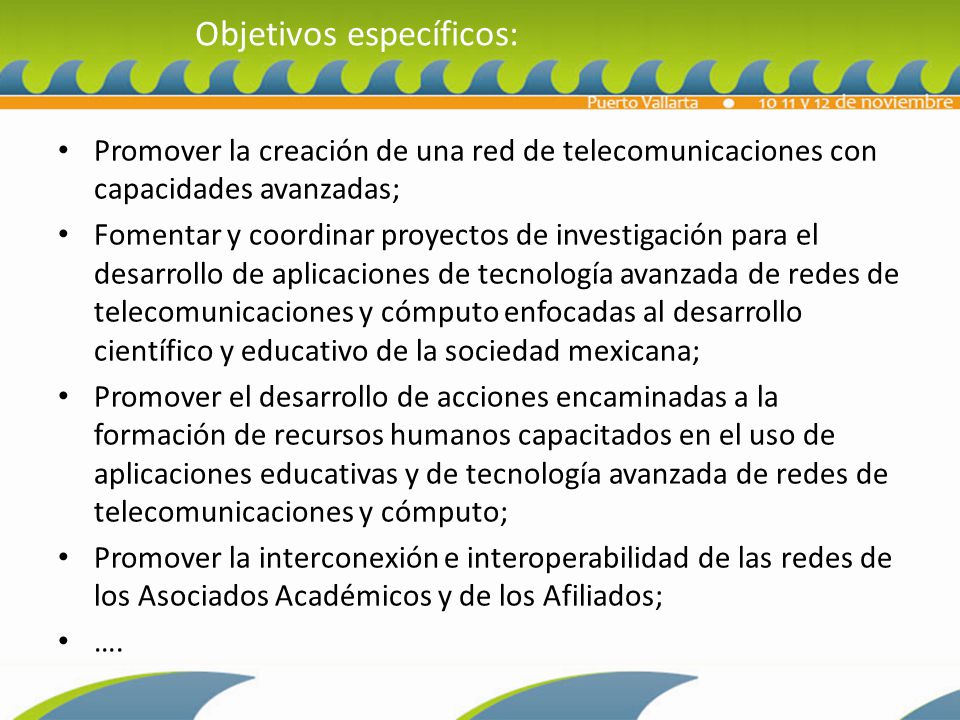 Objetivos específicos:

Puerto Vallarta • 10 11 y 12 de noviembre

• Promover la creación de una red de telecomunicaciones con capacidades avanzadas;
• Fomentar y coordinar proyectos de investigación para el desarrollo de aplicaciones de tecnología avanzada de redes de telecomunicaciones y cómputo enfocadas al desarrollo científico y educativo de la sociedad mexicana;
• Promover el desarrollo de acciones encaminadas a la formación de recursos humanos capacitados en el uso de aplicaciones educativas y de tecnología avanzada de redes de telecomunicaciones y cómputo;
• Promover la interconexión e interoperabilidad de las redes de los Asociados Académicos y de los Afiliados;
• ….